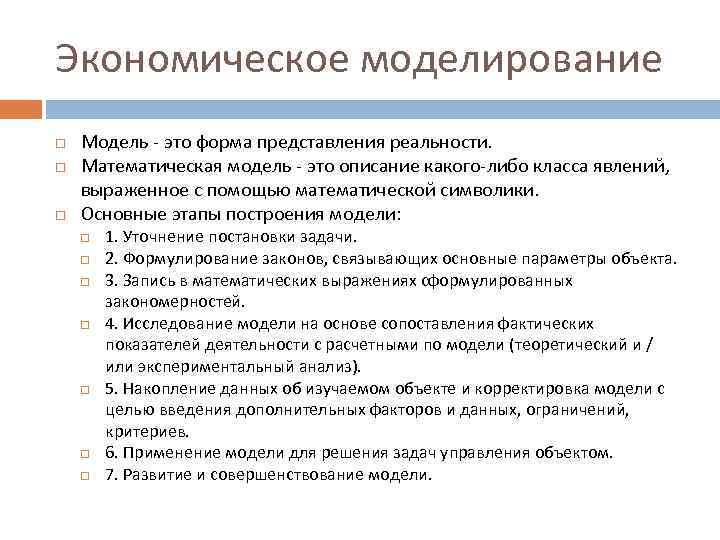 Экономическое моделирование

Модель - это форма представления реальности.

Математическая модель - это описание какого-либо класса явлений, выраженное с помощью математической символики.

Основные этапы построения модели:

1. Уточнение постановки задачи.

2. Формулирование законов, связывающих основные параметры объекта.

3. Запись в математических выражениях сформулированных закономерностей.

4. Исследование модели на основе сопоставления фактических показателей деятельности с расчетными по модели (теоретический и / или экспериментальный анализ).

5. Накопление данных об изучаемом объекте и корректировка модели с целью введения дополнительных факторов и данных, ограничений, критериев.

6. Применение модели для решения задач управления объектом.

7. Развитие и совершенствование модели.